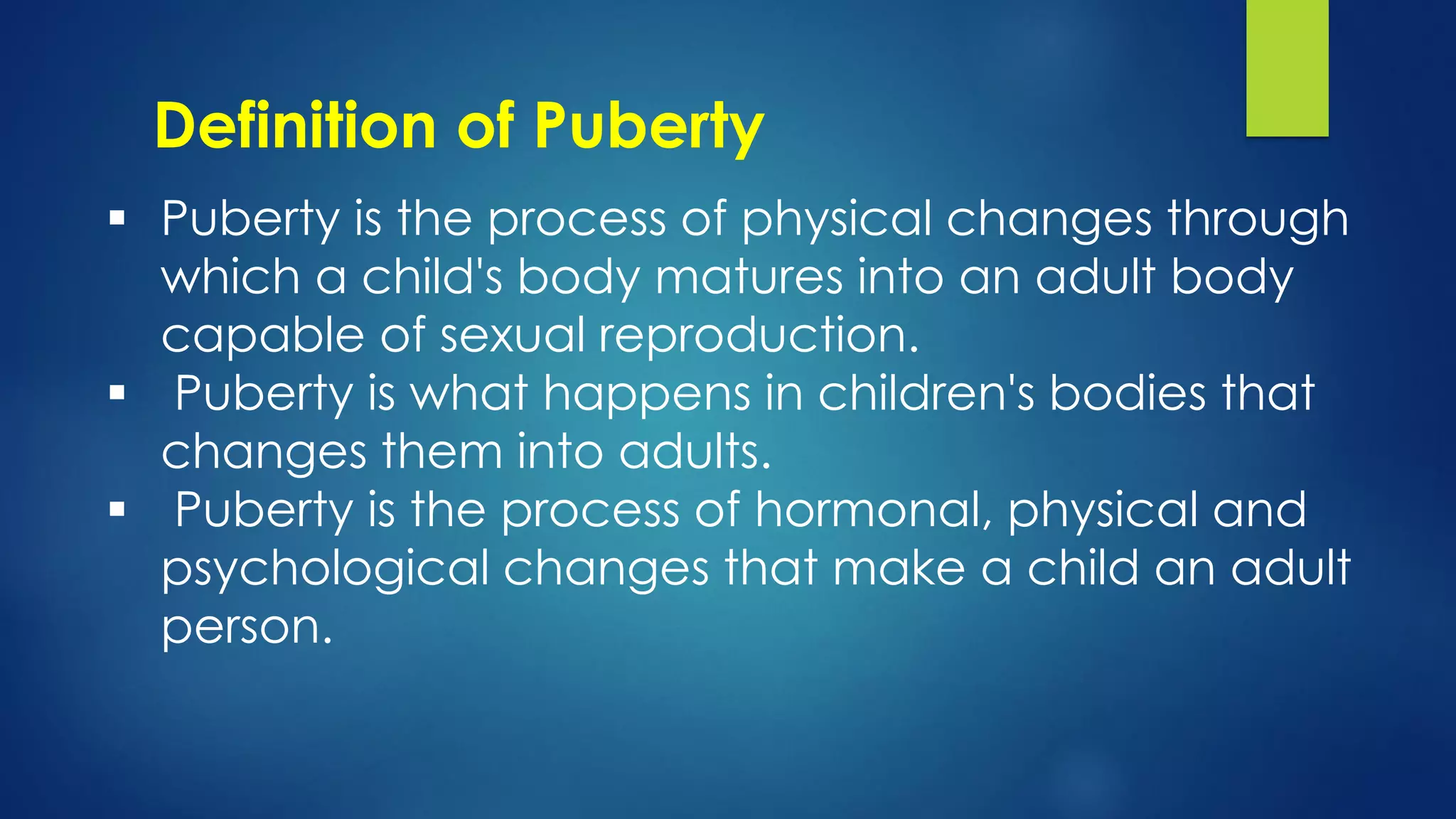 Definition of Puberty

▪ Puberty is the process of physical changes through which a child's body matures into an adult body capable of sexual reproduction.
▪ Puberty is what happens in children's bodies that changes them into adults.
▪ Puberty is the process of hormonal, physical and psychological changes that make a child an adult person.